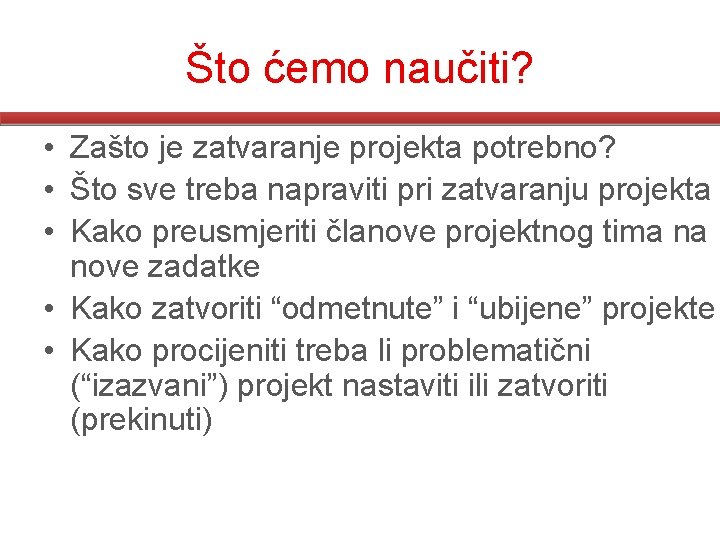 Što ćemo naučiti?

• Zašto je zatvaranje projekta potrebno?
• Što sve treba napraviti pri zatvaranju projekta
• Kako preusmjeriti članove projektnog tima na nove zadatke
• Kako zatvoriti “odmetnute” i “ubijene” projekte
• Kako procijeniti treba li problematični (“izazvani”) projekt nastaviti ili zatvoriti (prekinuti)